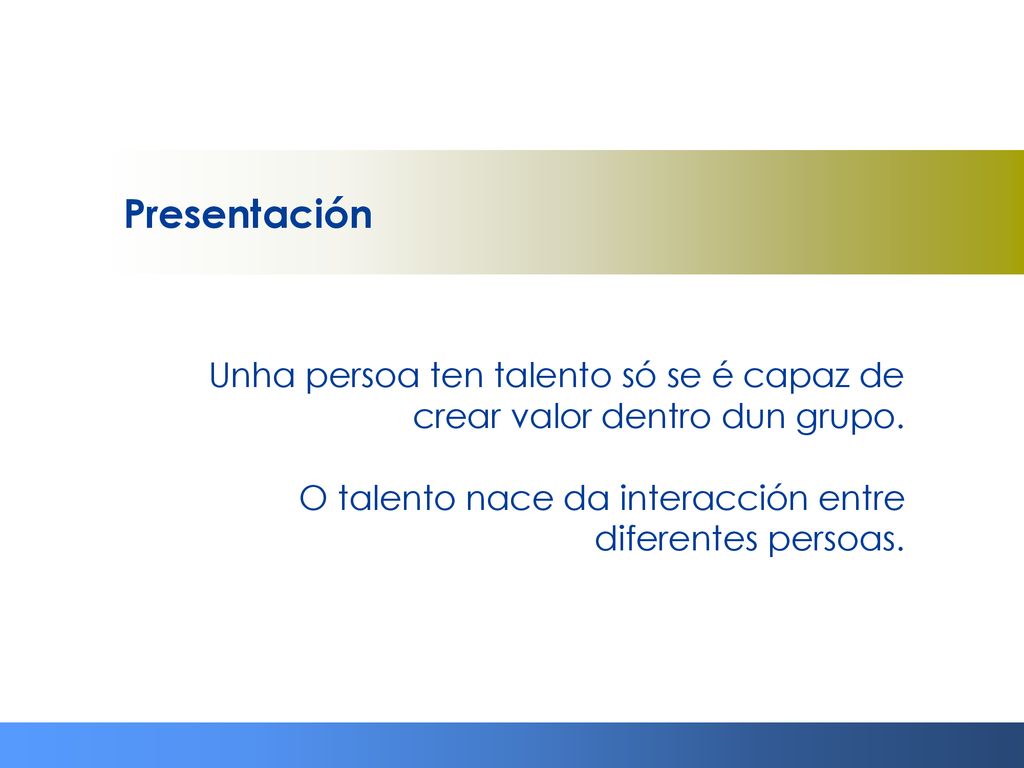 Presentación

Unha persoa ten talento só se é capaz de crear valor dentro dun grupo.

O talento nace da interacción entre diferentes persoas.